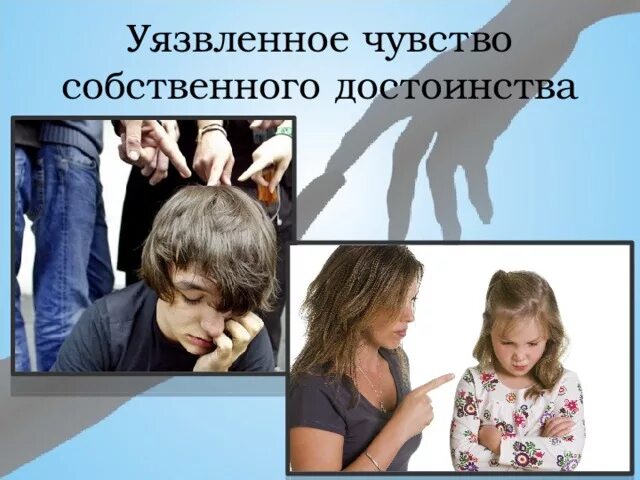 Уязвленное чувство собственного достоинства